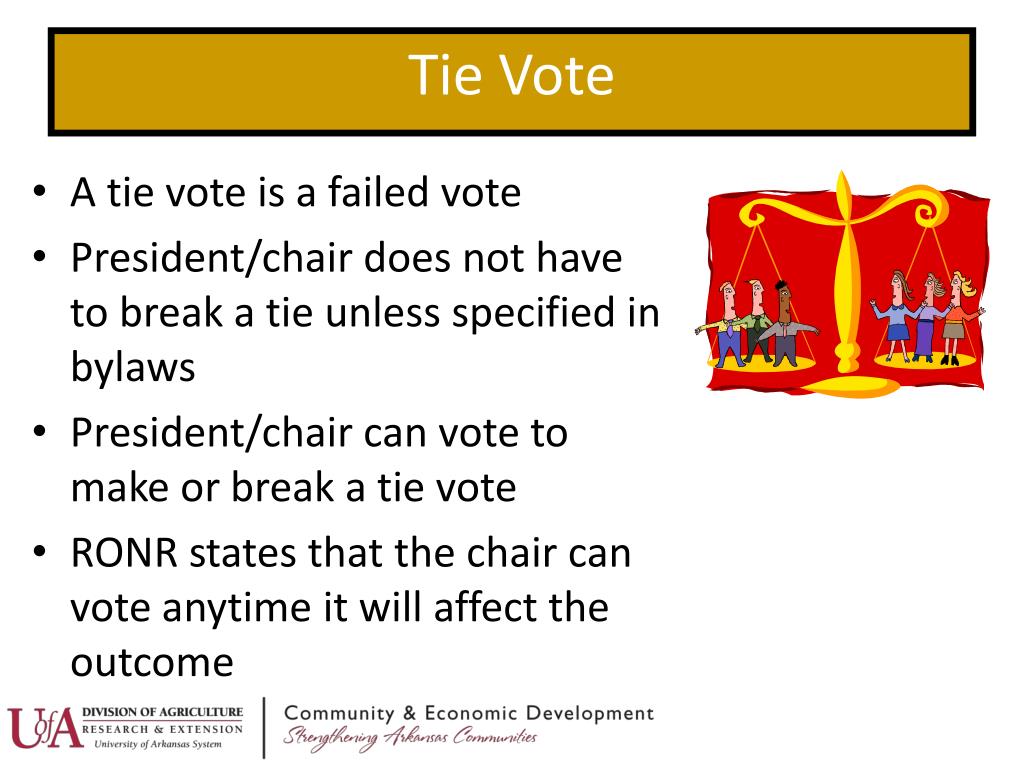 Tie Vote

• A tie vote is a failed vote
• President/chair does not have to break a tie unless specified in bylaws
• President/chair can vote to make or break a tie vote
• RONR states that the chair can vote anytime it will affect the outcome

UofA DIVISION OF AGRICULTURE RESEARCH & EXTENSION University of Arkansas System

Community & Economic Development
Strengthening Arkansas Communities